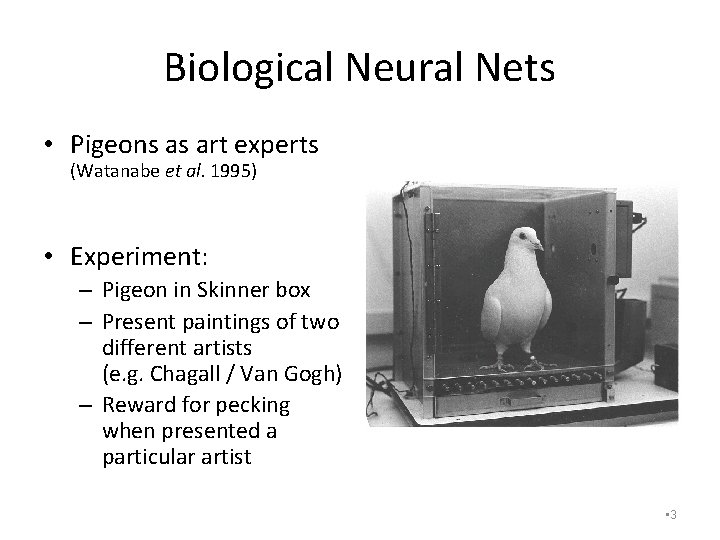 Biological Neural Nets

• Pigeons as art experts
(Watanabe et al. 1995)

• Experiment:
– Pigeon in Skinner box
– Present paintings of two different artists (e.g. Chagall / Van Gogh)
– Reward for pecking when presented a particular artist

•3